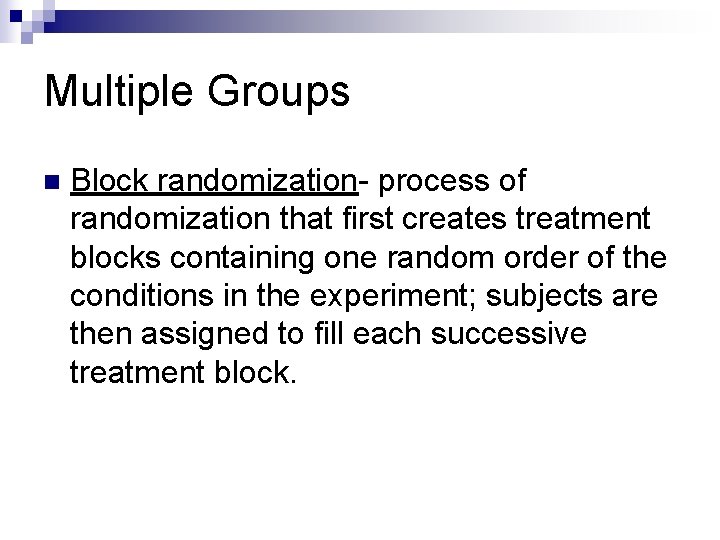 Multiple Groups

Block randomization- process of randomization that first creates treatment blocks containing one random order of the conditions in the experiment; subjects are then assigned to fill each successive treatment block.